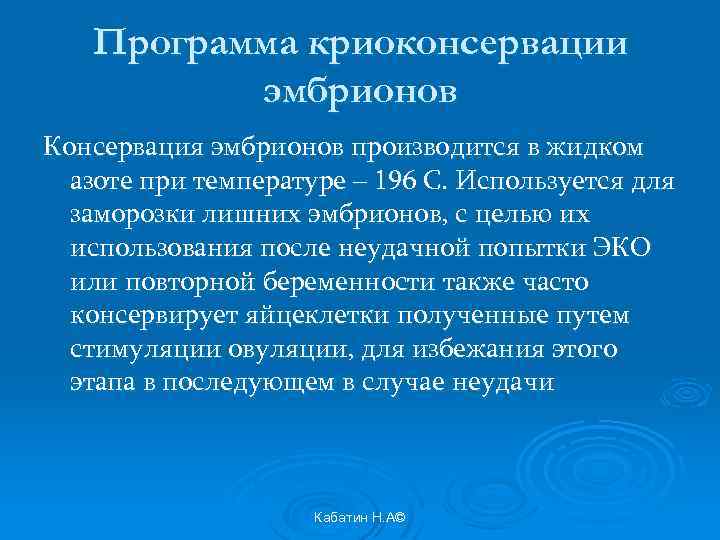 Программа криоконсервации эмбрионов

Консервация эмбрионов производится в жидком азоте при температуре – 196 С. Используется для заморозки лишних эмбрионов, с целью их использования после неудачной попытки ЭКО или повторной беременности также часто консервирует яйцеклетки полученные путем стимуляции овуляции, для избежания этого этапа в последующем в случае неудачи

Кабатин Н.А©